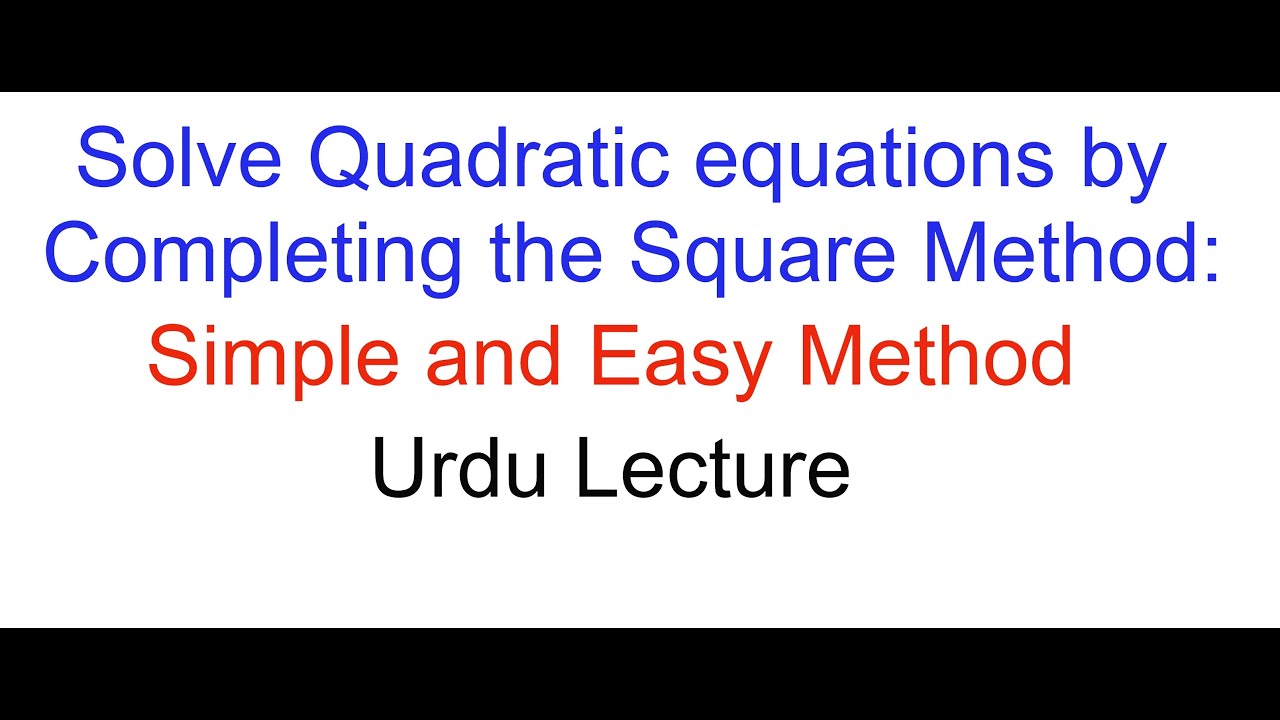 Solve Quadratic equations by Completing the Square Method:

Simple and Easy Method

Urdu Lecture